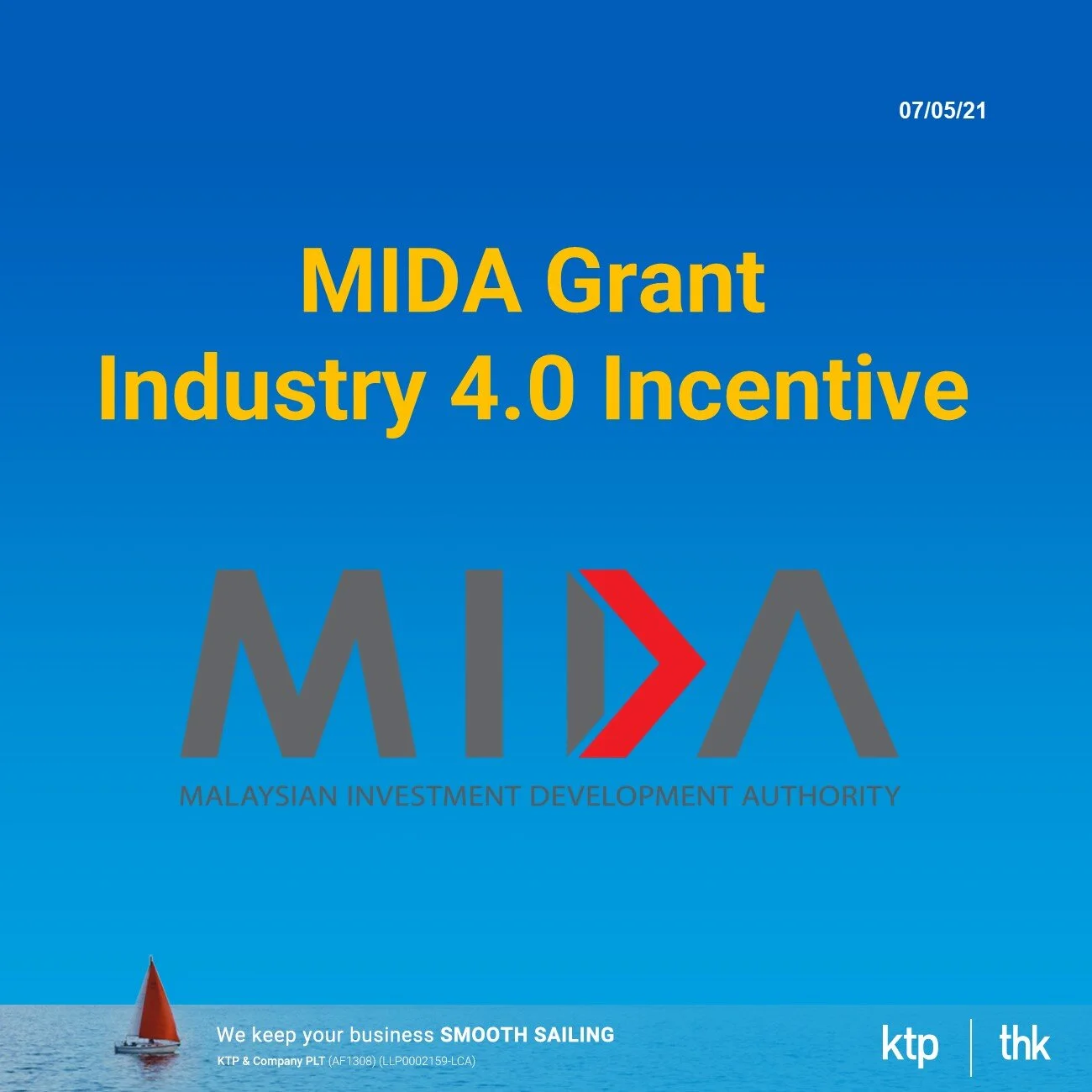 07/05/21

MIDA Grant
Industry 4.0 Incentive

MIDA
MALAYSIAN INVESTMENT DEVELOPMENT AUTHORITY

We keep your business SMOOTH SAILING
KTP & Company PLT (AF1308) (LLP0002159-LCA)

ktp | thk